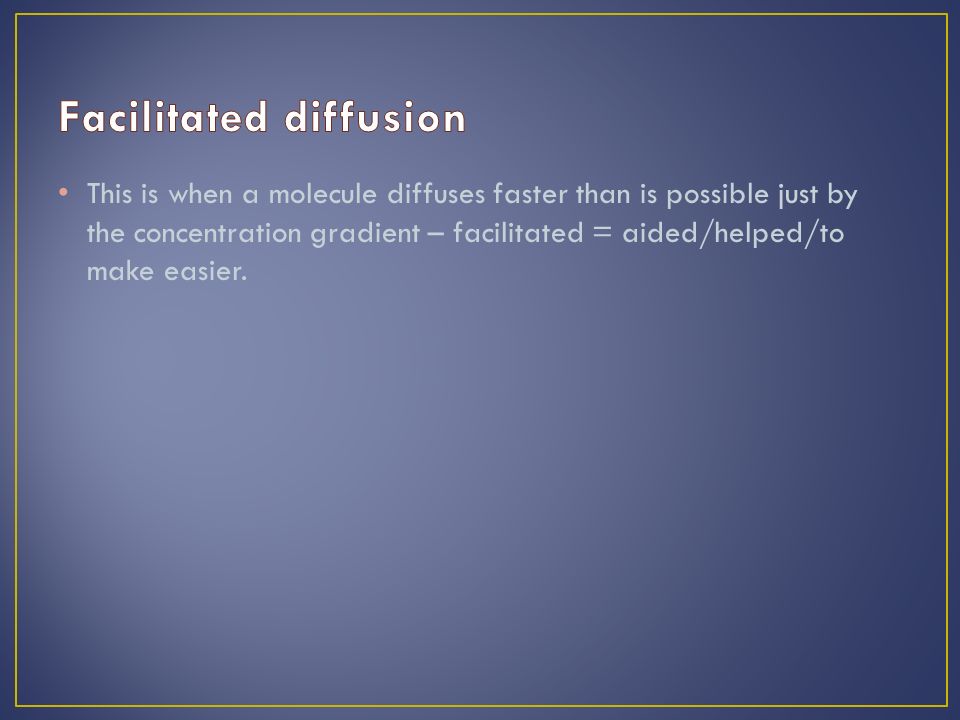 Facilitated diffusion

• This is when a molecule diffuses faster than is possible just by the concentration gradient – facilitated = aided/helped/to make easier.